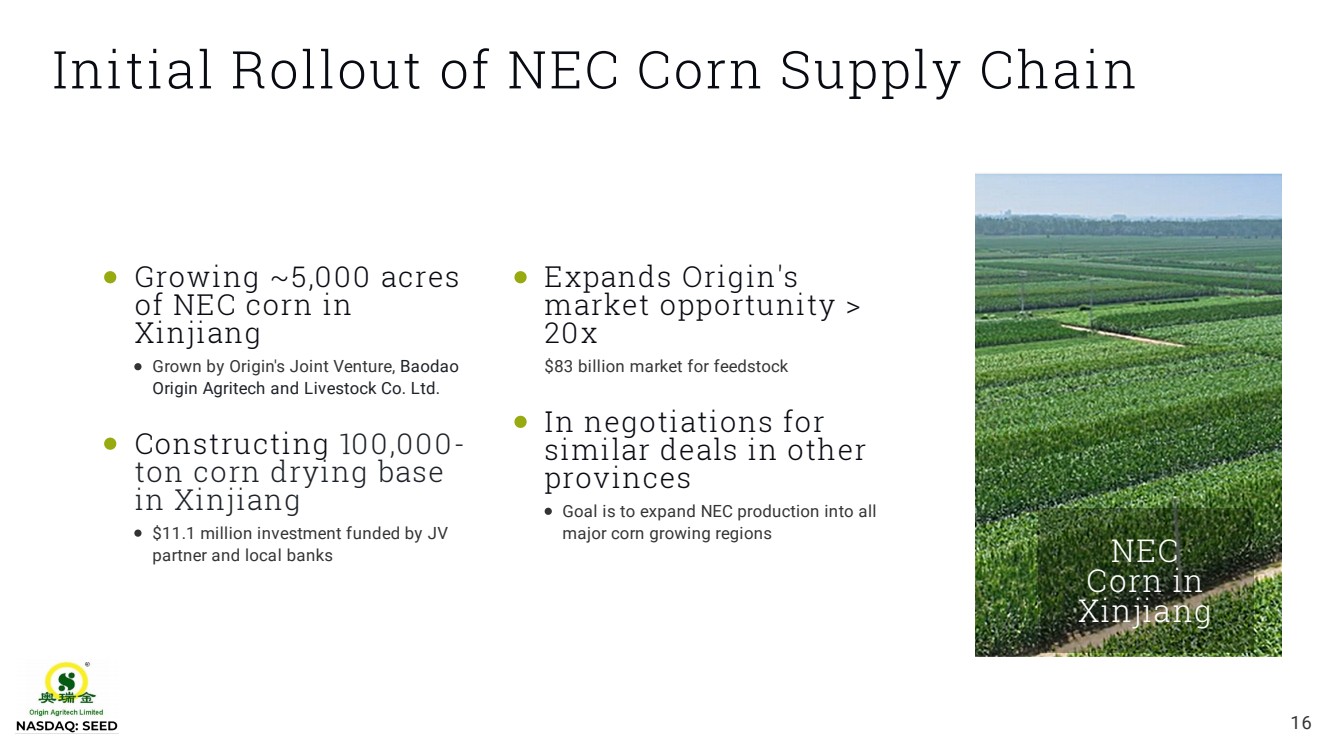 Initial Rollout of NEC Corn Supply Chain

- Growing ~5,000 acres of NEC corn in Xinjiang
  - Grown by Origin's Joint Venture, Baodao Origin Agritech and Livestock Co. Ltd.

- Constructing 100,000-ton corn drying base in Xinjiang
  - $11.1 million investment funded by JV partner and local banks

- Expands Origin's market opportunity > 20x

$83 billion market for feedstock

- In negotiations for similar deals in other provinces
  - Goal is to expand NEC production into all major corn growing regions

NEC Corn in Xinjiang

奥瑞金
Origin Agritech Limited
NASDAQ: SEED

16